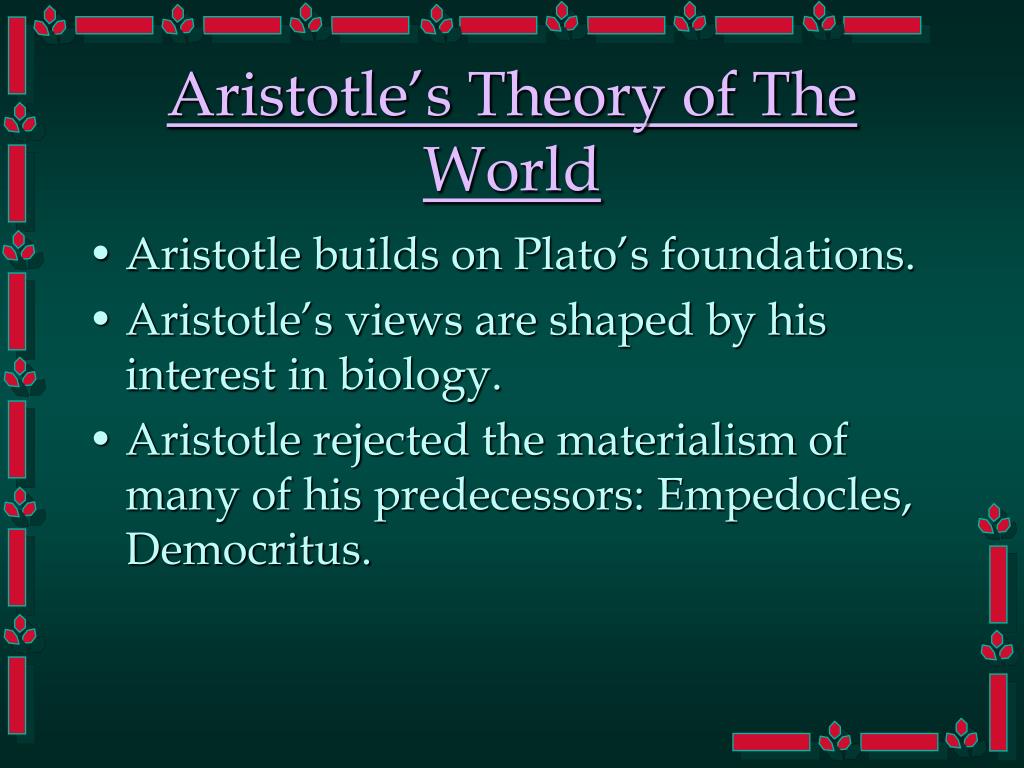 Aristotle’s Theory of The World

• Aristotle builds on Plato’s foundations.
• Aristotle’s views are shaped by his interest in biology.
• Aristotle rejected the materialism of many of his predecessors: Empedocles, Democritus.